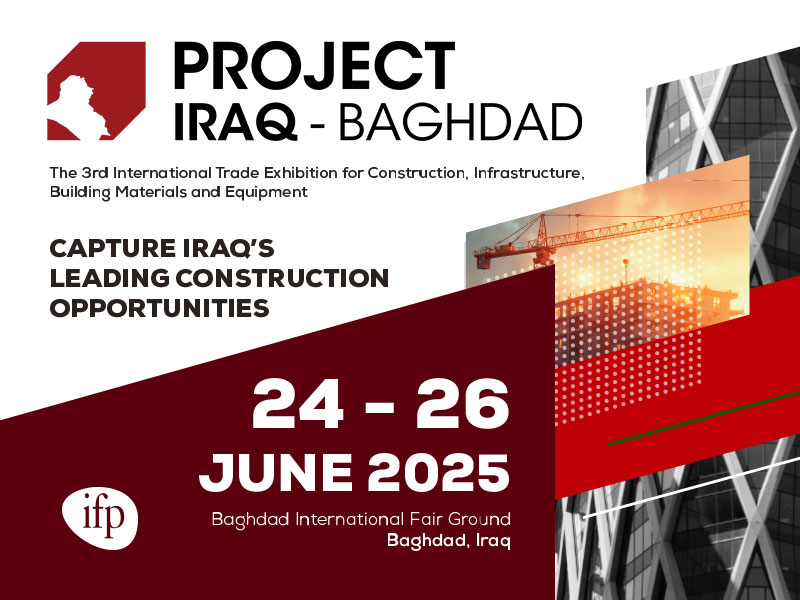 PROJECT IRAQ - BAGHDAD

The 3rd International Trade Exhibition for Construction, Infrastructure, Building Materials and Equipment

CAPTURE IRAQ'S LEADING CONSTRUCTION OPPORTUNITIES

24 - 26 JUNE 2025

ifp

Baghdad International Fair Ground
Baghdad, Iraq